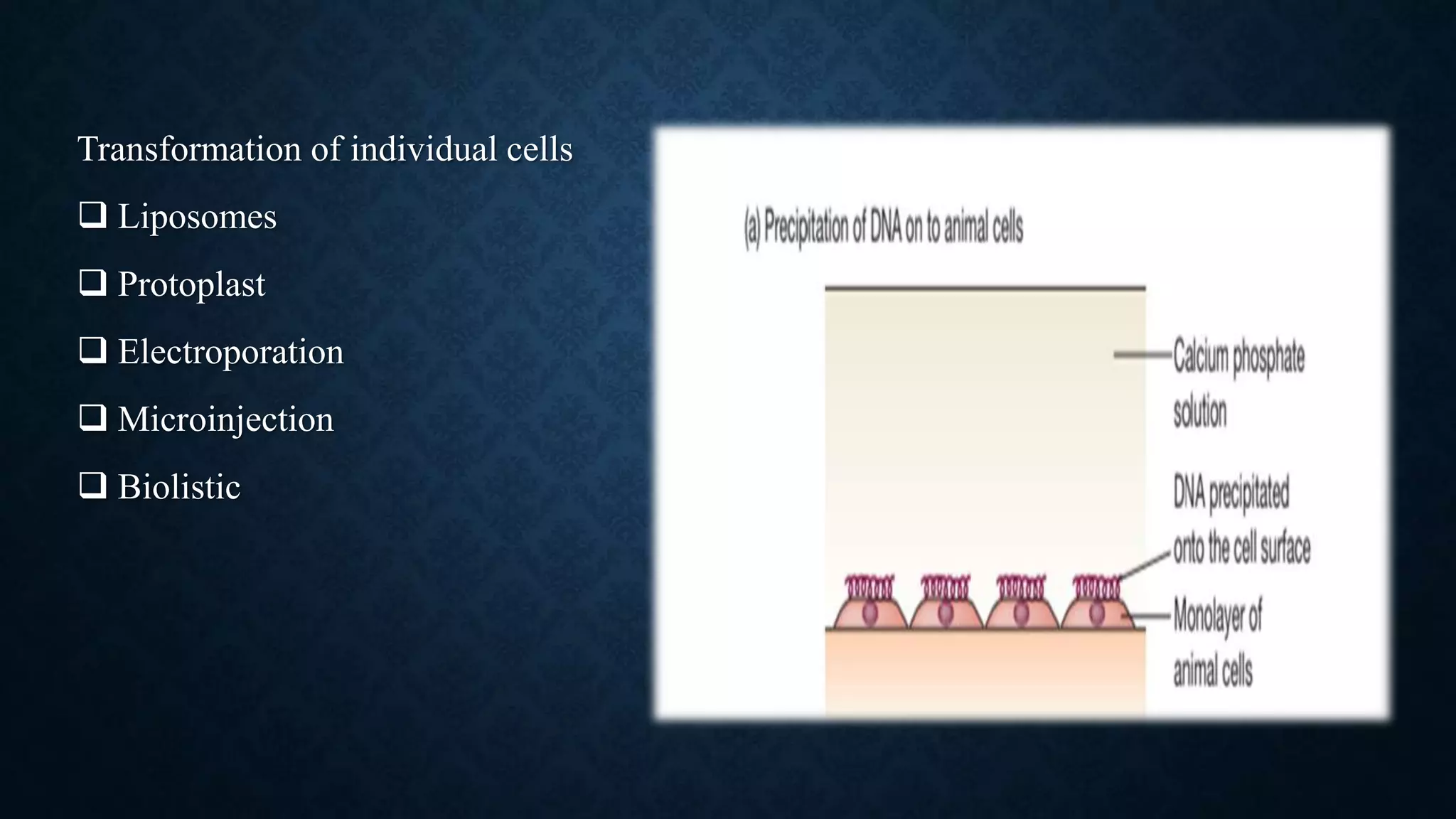 Transformation of individual cells

❑ Liposomes

❑ Protoplast

❑ Electroporation

❑ Microinjection

❑ Biolistic

(a) Precipitation of DNA on to animal cells

Calcium phosphate solution

DNA precipitated onto the cell surface

Monolayer of animal cells